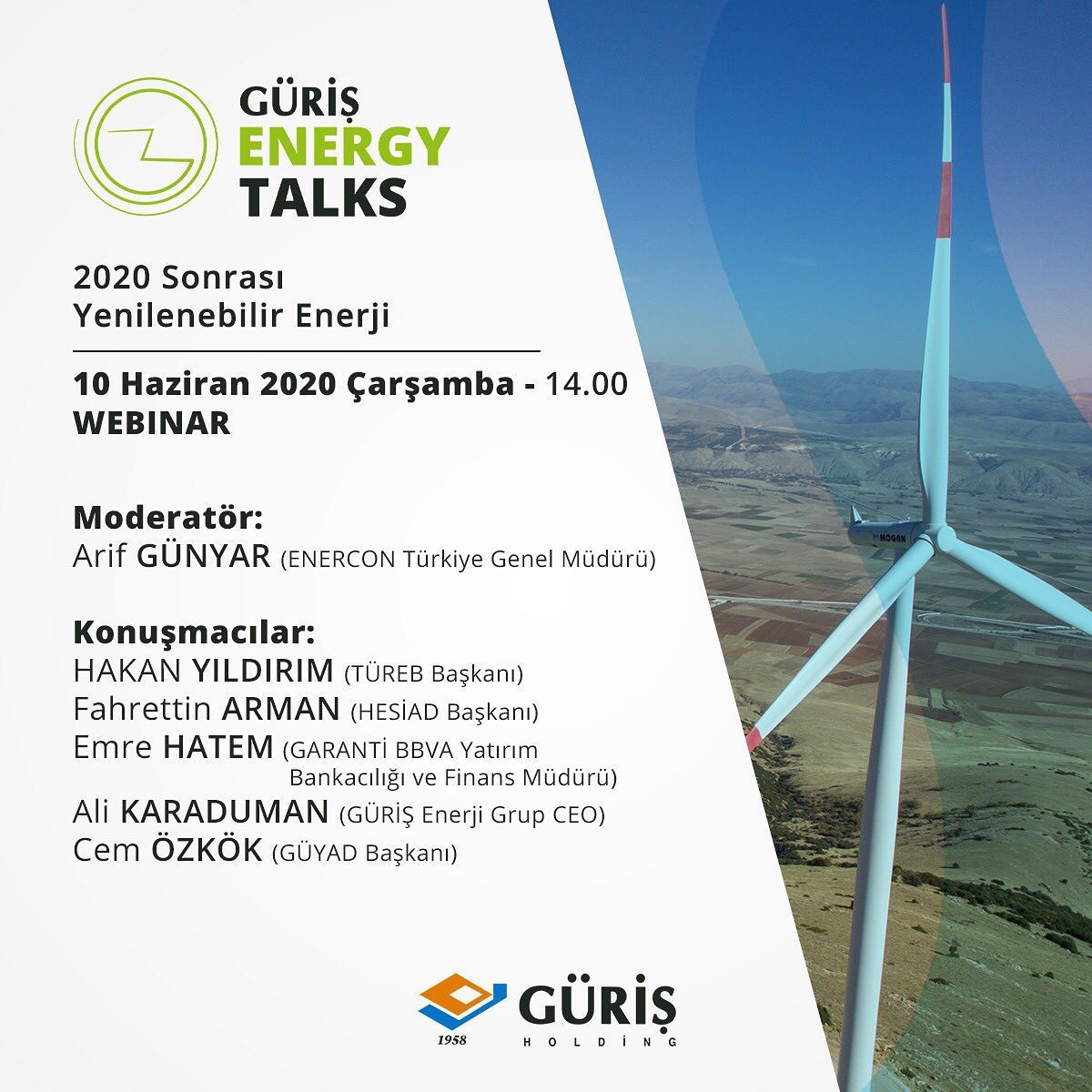 GÜRİŞ
ENERGY
TALKS

2020 Sonrası
Yenilenebilir Enerji

10 Haziran 2020 Çarşamba - 14.00
WEBINAR

Moderatör:
Arif GÜNYAR (ENERCON Türkiye Genel Müdürü)

Konuşmacılar:
HAKAN YILDIRIM (TÜREB Başkanı)
Fahrettin ARMAN (HESİAD Başkanı)
Emre HATEM (GARANTİ BBVA Yatırım Bankacılığı ve Finans Müdürü)
Ali KARADUMAN (GÜRİŞ Enerji Grup CEO)
Cem ÖZKÖK (GÜYAD Başkanı)

MOGAN

1958 GÜRİŞ HOLDİNG